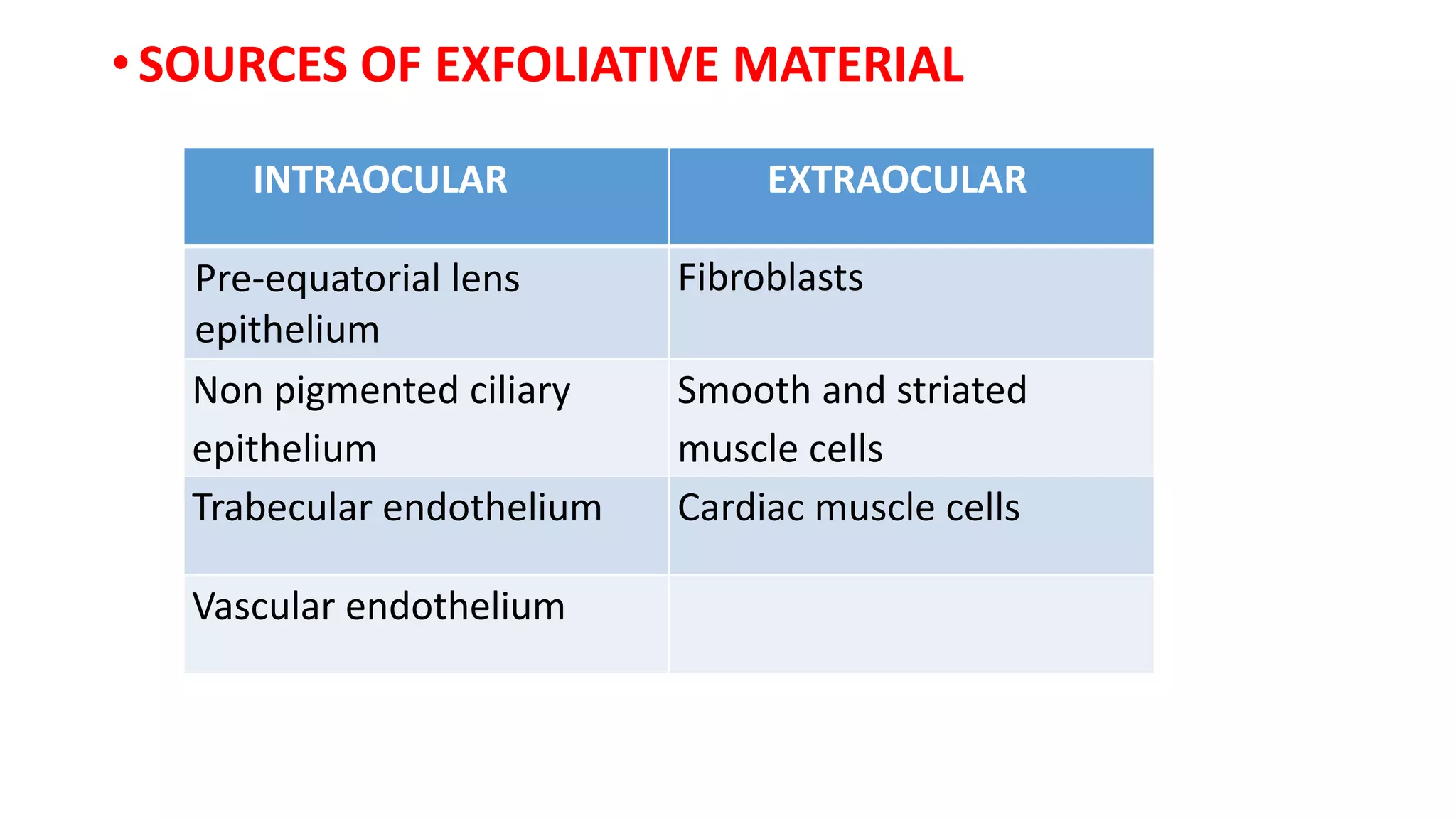 • SOURCES OF EXFOLIATIVE MATERIAL

| INTRAOCULAR | EXTRAOCULAR |
|---|---|
| Pre-equatorial lens epithelium | Fibroblasts |
| Non pigmented ciliary epithelium | Smooth and striated muscle cells |
| Trabecular endothelium | Cardiac muscle cells |
| Vascular endothelium | |